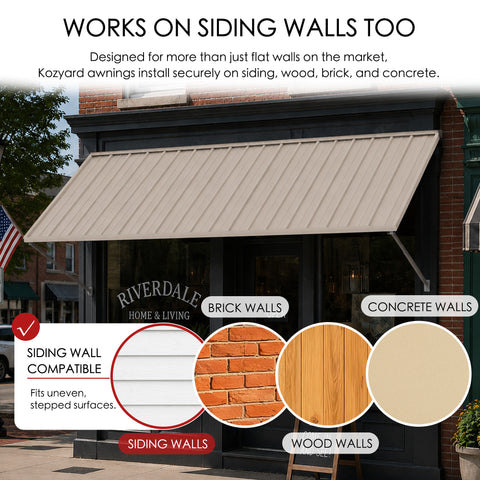 WORKS ON SIDING WALLS TOO

Designed for more than just flat walls on the market, Kozyard awnings install securely on siding, wood, brick, and concrete.

RIVERDALE
HOME & LIVING

BRICK WALLS

CONCRETE WALLS

SIDING WALL COMPATIBLE

Fits uneven, stepped surfaces.

SIDING WALLS

WOOD WALLS